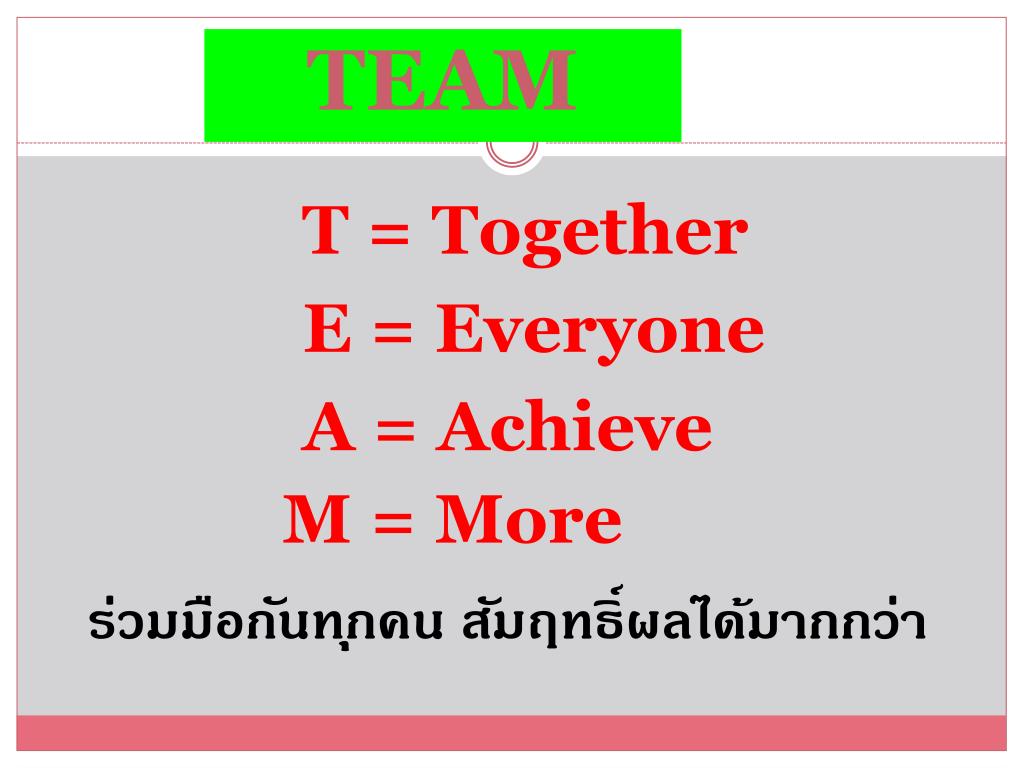 TEAM

T = Together

E = Everyone

A = Achieve

M = More

ร่วมมือกันทุกคน สัมฤทธิ์ผลได้มากกว่า